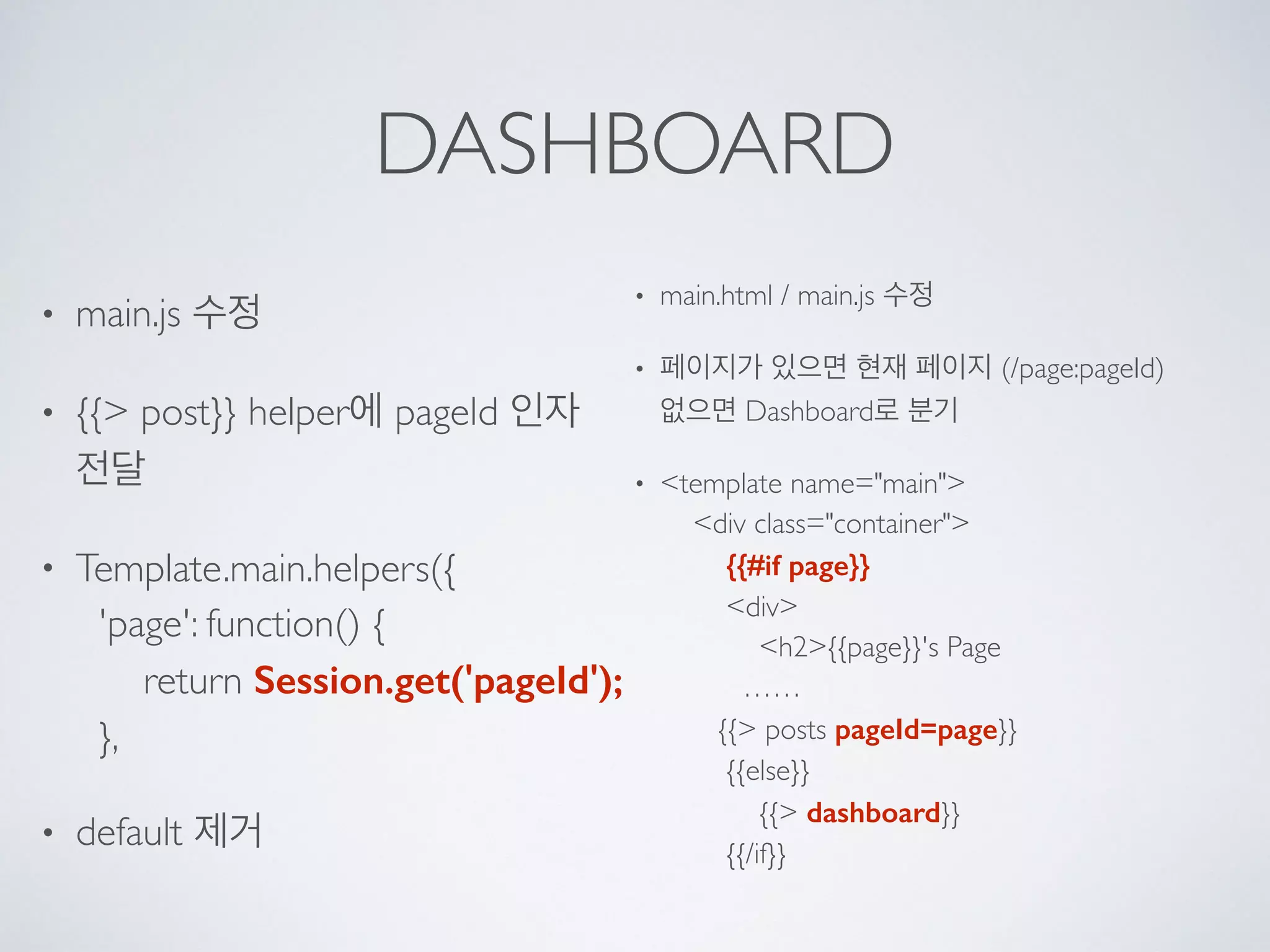 DASHBOARD

• main.js 수정

• {{> post}} helper에 pageId 인자 전달

• Template.main.helpers({
'page': function() {
return Session.get('pageId');
},

• default 제거

• main.html / main.js 수정

• 페이지가 있으면 현재 페이지 (/page:pageId) 없으면 Dashboard로 분기

• <template name="main">
<div class="container">
{{#if page}}
<div>
<h2>{{page}}'s Page
......
{{> posts pageId=page}}
{{else}}
{{> dashboard}}
{{/if}}